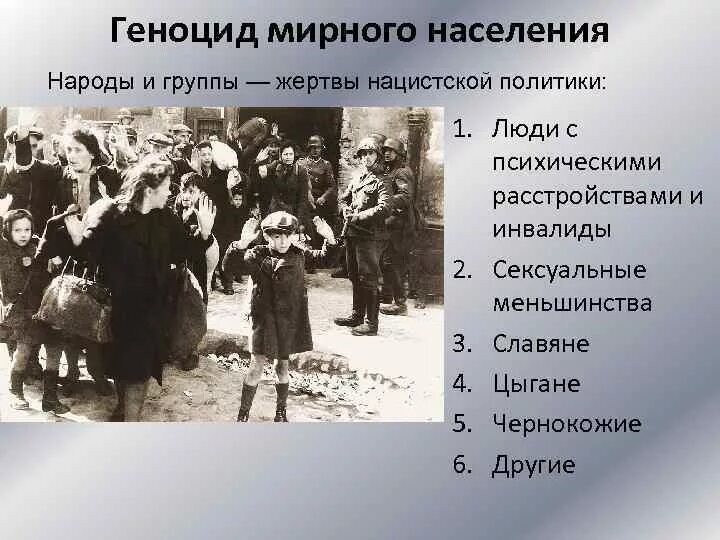 Геноцид мирного населения

Народы и группы — жертвы нацистской политики:

1. Люди с психическими расстройствами и инвалиды
2. Сексуальные меньшинства
3. Славяне
4. Цыгане
5. Чернокожие
6. Другие